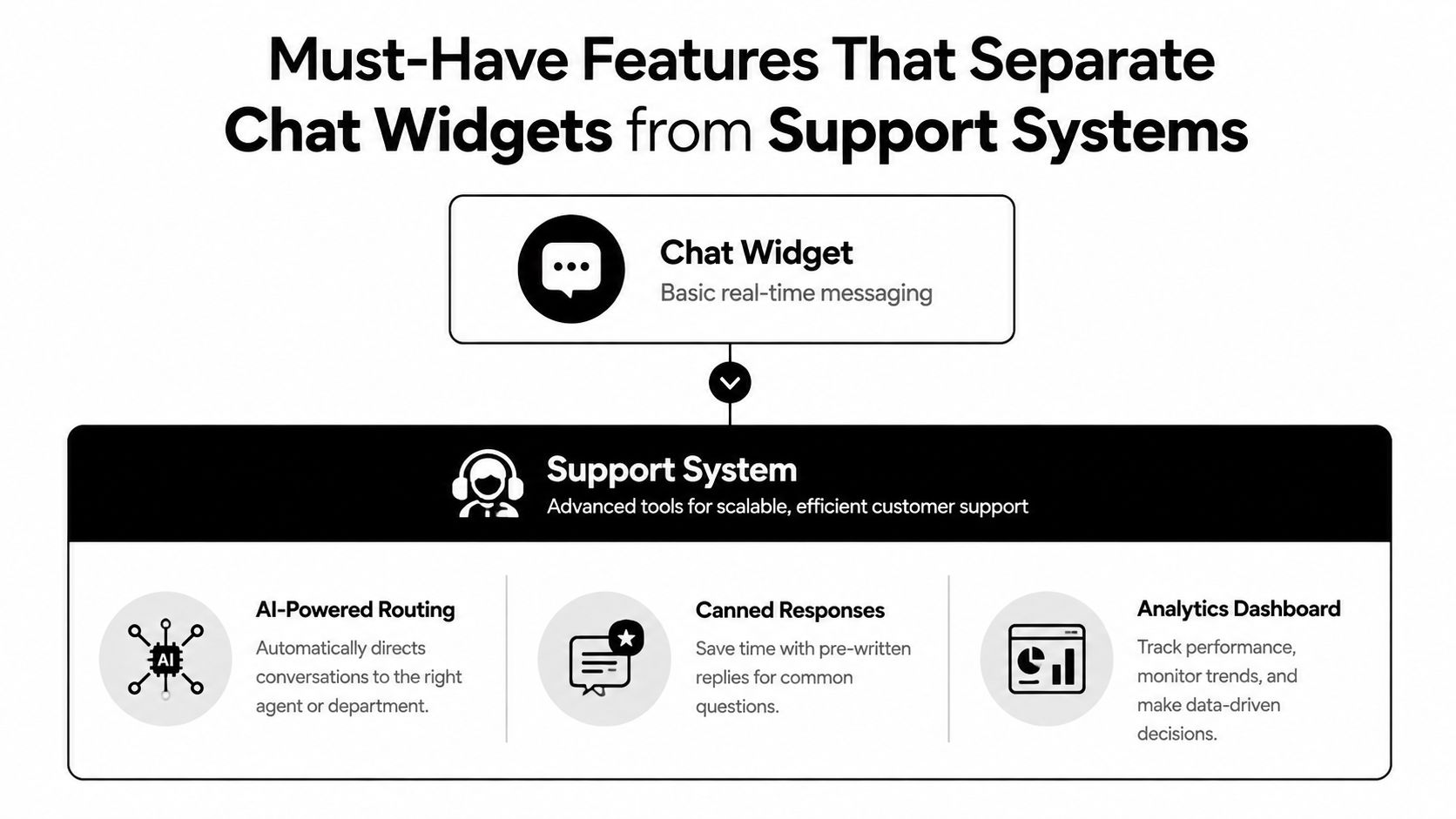 Must-Have Features That Separate Chat Widgets from Support Systems

Chat Widget
Basic real-time messaging

Support System
Advanced tools for scalable, efficient customer support

AI

AI-Powered Routing
Automatically directs conversations to the right agent or department.

Canned Responses
Save time with pre-written replies for common questions.

Analytics Dashboard
Track performance, monitor trends, and make data-driven decisions.